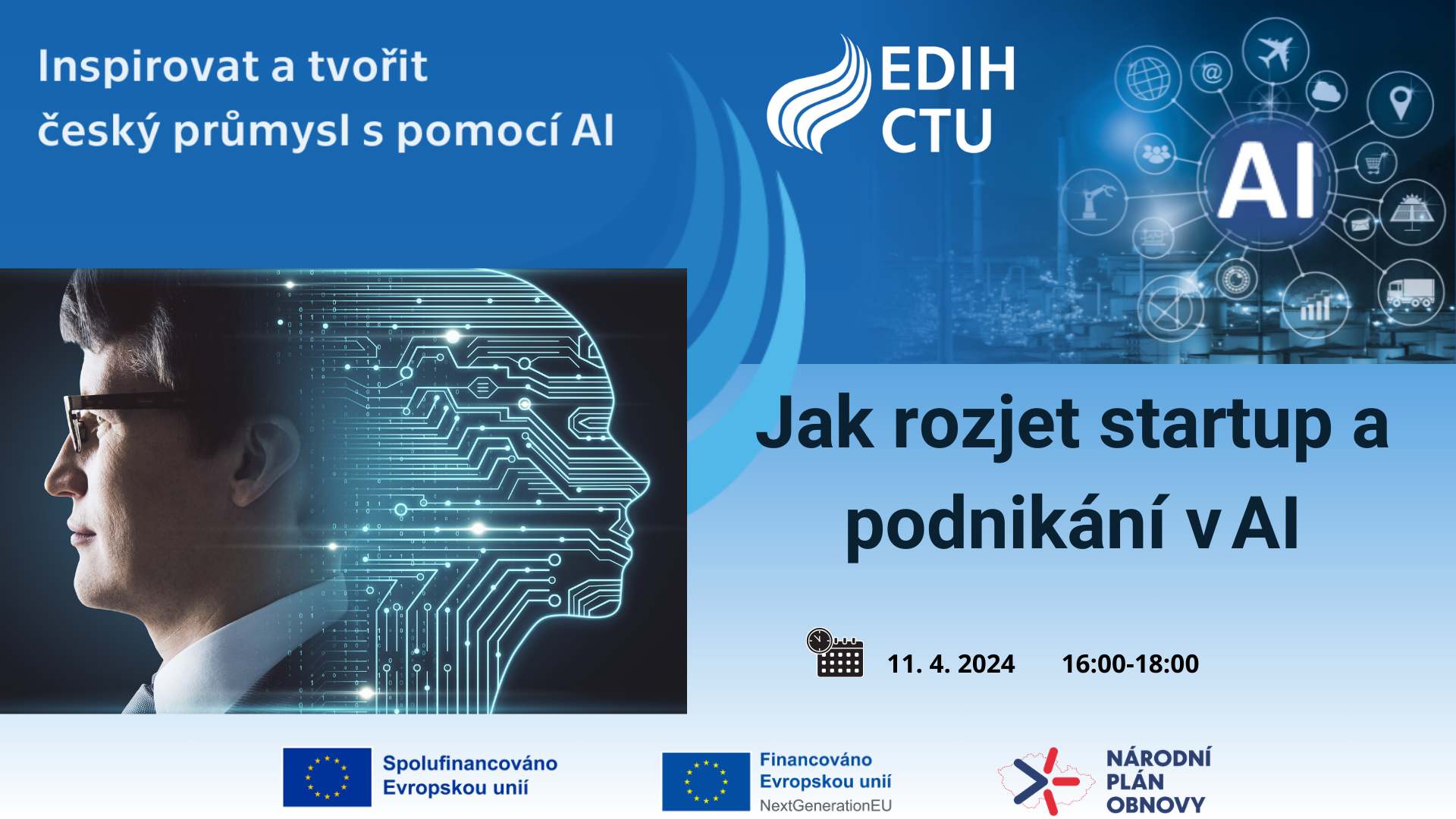 Inspirovat a tvořit
český průmysl s pomocí AI

EDIH
CTU

AI

Jak rozjet startup a podnikání v AI

11. 4. 2024 16:00-18:00

Spolufinancováno Evropskou unií

Financováno Evropskou unií
NextGenerationEU

NÁRODNÍ PLÁN OBNOVY